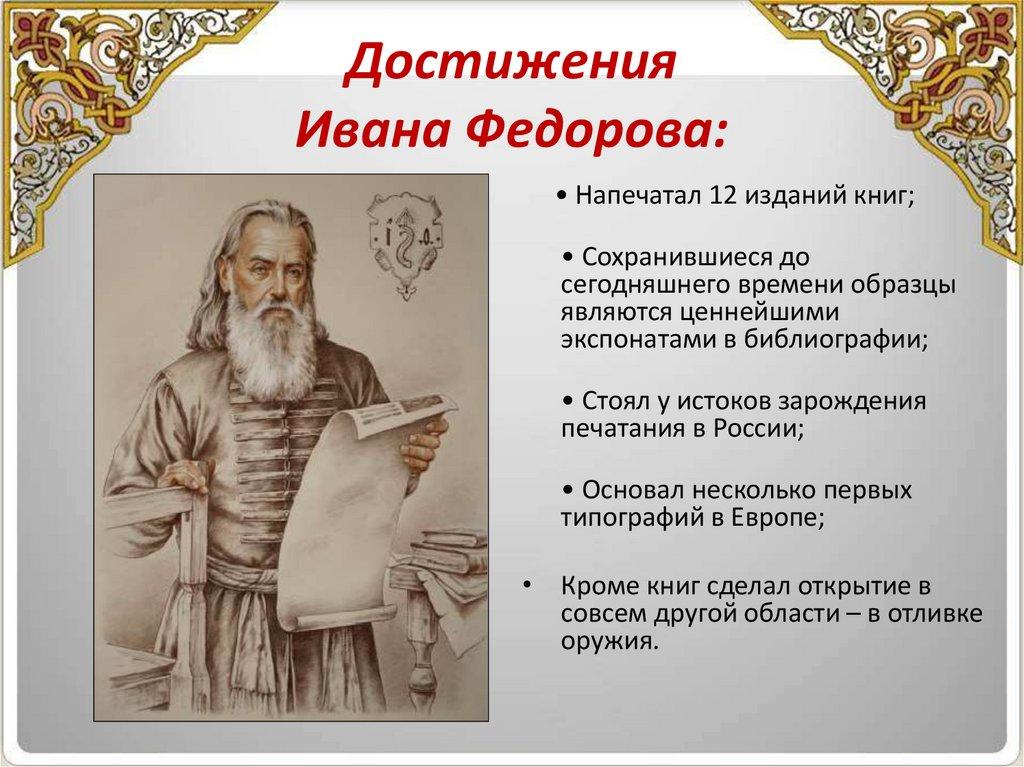 Достижения Ивана Федорова:

• Напечатал 12 изданий книг;

• Сохранившиеся до сегодняшнего времени образцы являются ценнейшими экспонатами в библиографии;

• Стоял у истоков зарождения печатания в России;

• Основал несколько первых типографий в Европе;

• Кроме книг сделал открытие в совсем другой области – в отливке оружия.